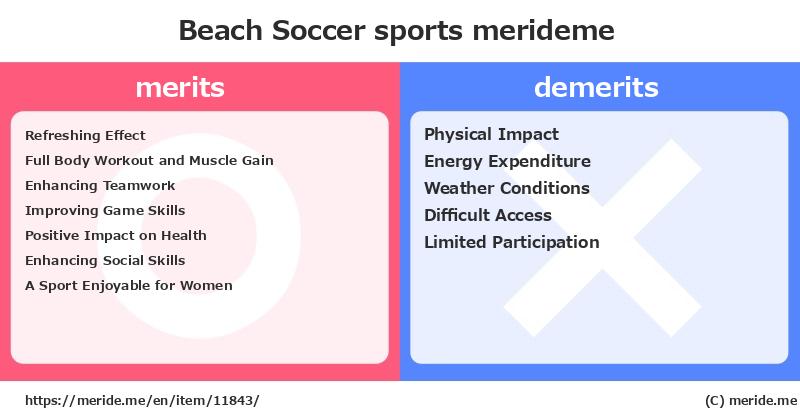 Beach Soccer sports merideme

merits

Refreshing Effect
Full Body Workout and Muscle Gain
Enhancing Teamwork
Improving Game Skills
Positive Impact on Health
Enhancing Social Skills
A Sport Enjoyable for Women

demerits

Physical Impact
Energy Expenditure
Weather Conditions
Difficult Access
Limited Participation

https://meride.me/en/item/11843/

(C) meride.me